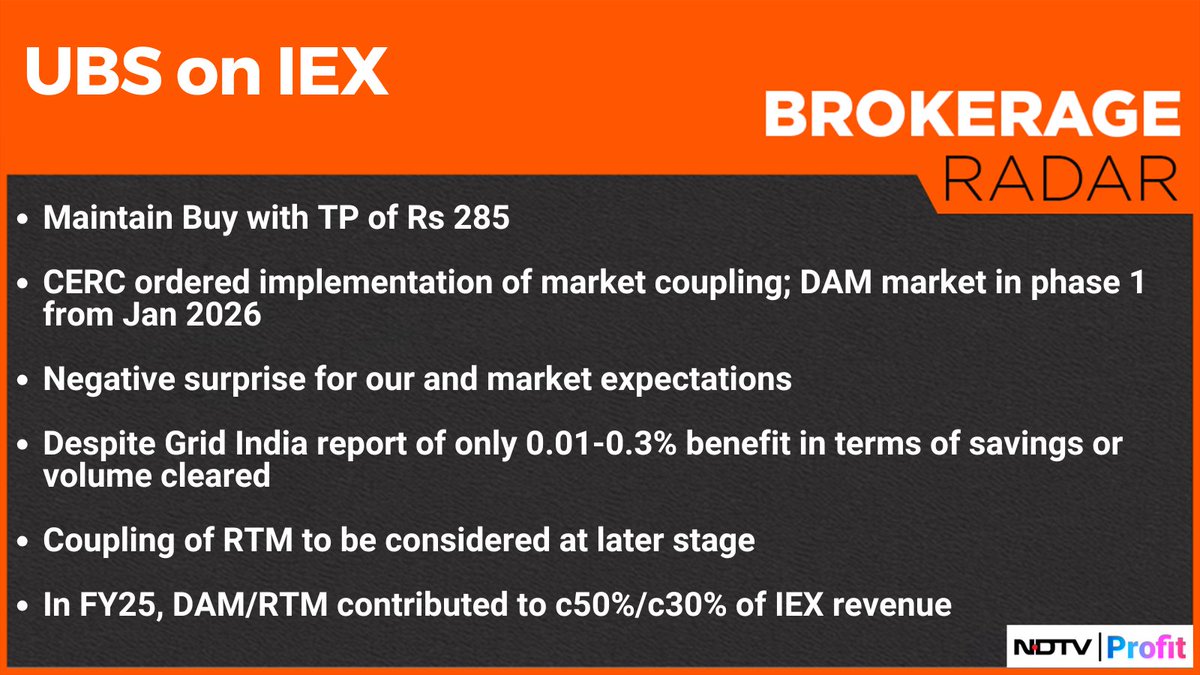 UBS on IEX

BROKERAGE RADAR

• Maintain Buy with TP of Rs 285

• CERC ordered implementation of market coupling; DAM market in phase 1 from Jan 2026

• Negative surprise for our and market expectations

• Despite Grid India report of only 0.01-0.3% benefit in terms of savings or volume cleared

• Coupling of RTM to be considered at later stage

• In FY25, DAM/RTM contributed to c50%/c30% of IEX revenue

NDTV | Profit